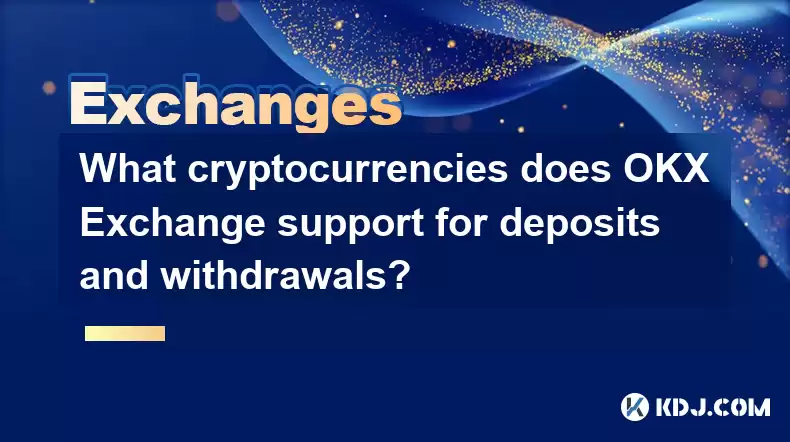 Exchanges

What cryptocurrencies does OKX Exchange support for deposits and withdrawals?

KDJ.COM